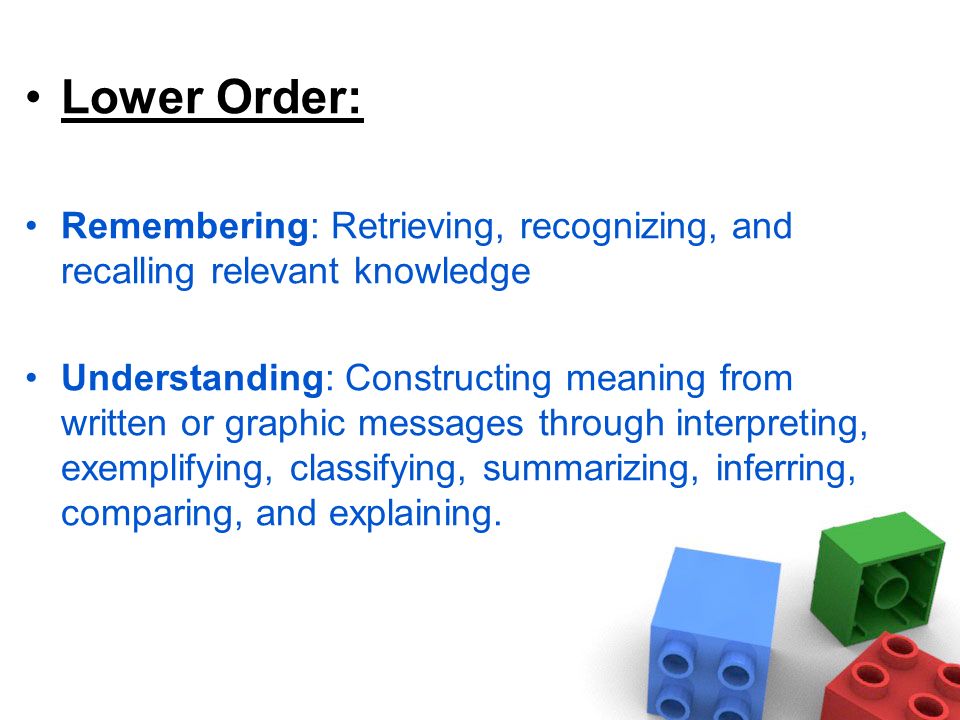 • Lower Order:

• Remembering: Retrieving, recognizing, and recalling relevant knowledge

• Understanding: Constructing meaning from written or graphic messages through interpreting, exemplifying, classifying, summarizing, inferring, comparing, and explaining.